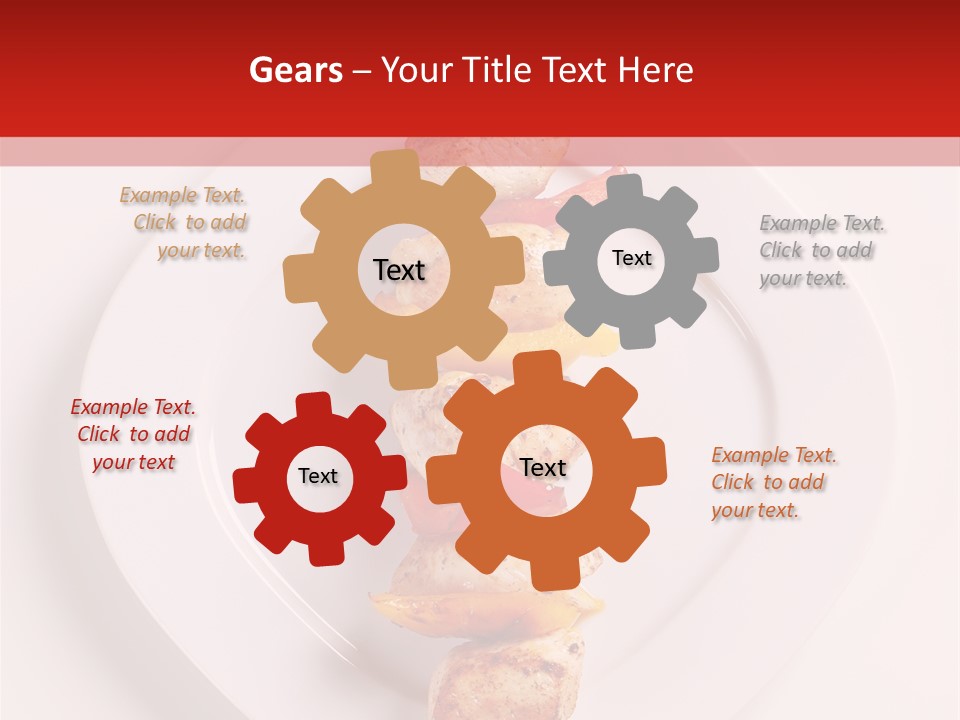 Gears – Your Title Text Here

Example Text. Click to add your text.

Text

Text

Example Text. Click to add your text.

Example Text. Click to add your text

Text

Text

Example Text. Click to add your text.